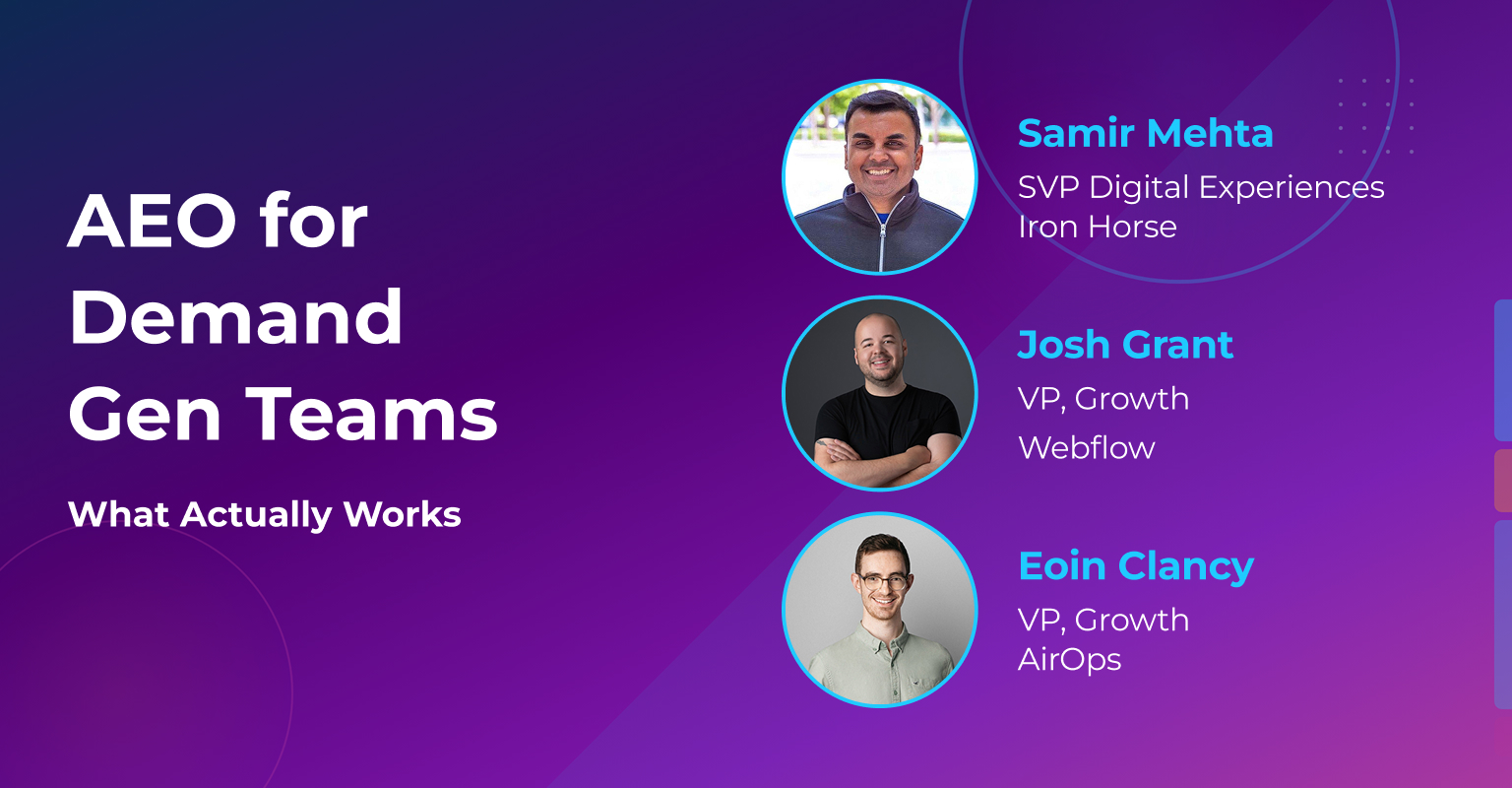 AEO for Demand Gen Teams

What Actually Works

Samir Mehta
SVP Digital Experiences
Iron Horse

Josh Grant
VP, Growth
Webflow

Eoin Clancy
VP, Growth
AirOps